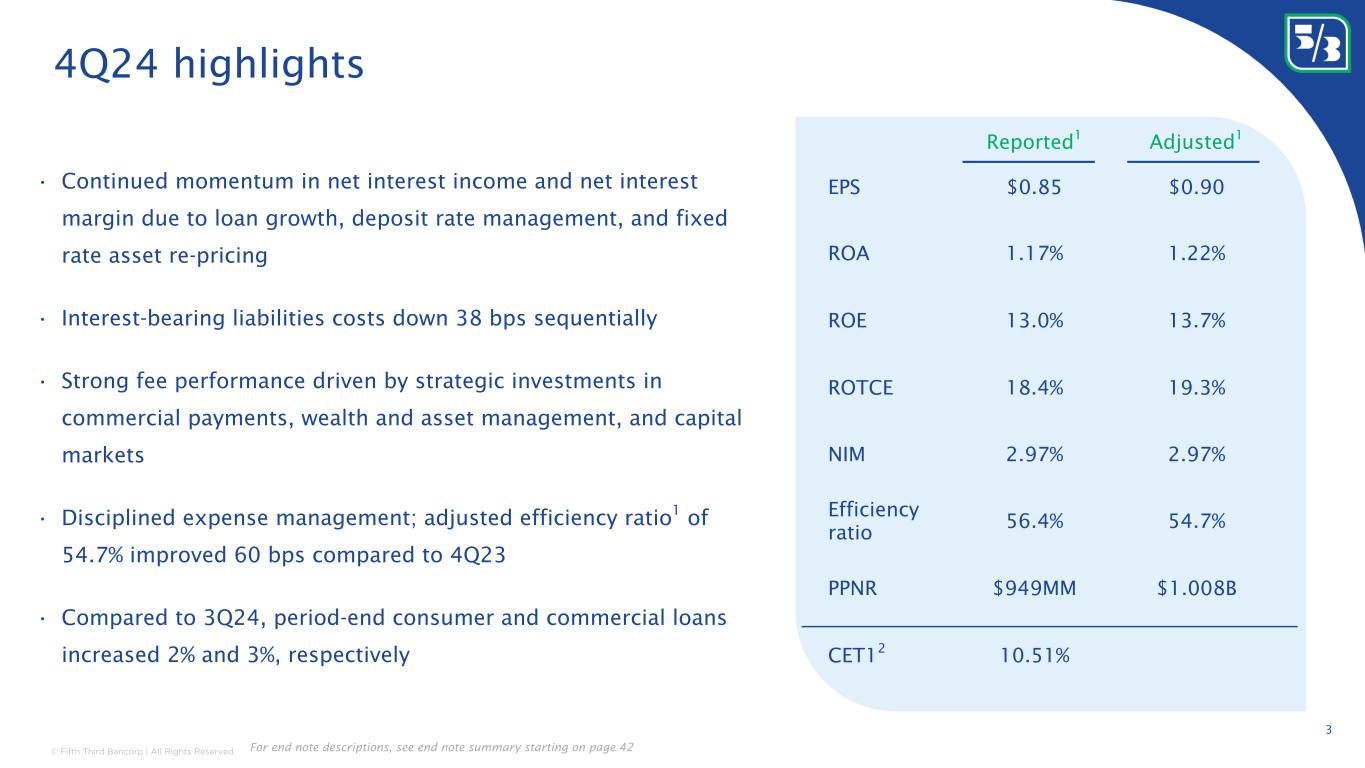 4Q24 highlights

· Continued momentum in net interest income and net interest margin due to loan growth, deposit rate management, and fixed rate asset re-pricing

· Interest-bearing liabilities costs down 38 bps sequentially

· Strong fee performance driven by strategic investments in commercial payments, wealth and asset management, and capital markets

· Disciplined expense management; adjusted efficiency ratio$^1$ of 54.7% improved 60 bps compared to 4Q23

· Compared to 3Q24, period-end consumer and commercial loans increased 2% and 3%, respectively

| | Reported$^1$ | Adjusted$^1$ |
|---|---|---|
| EPS | \$0.85 | \$0.90 |
| ROA | 1.17% | 1.22% |
| ROE | 13.0% | 13.7% |
| ROTCE | 18.4% | 19.3% |
| NIM | 2.97% | 2.97% |
| Efficiency ratio | 56.4% | 54.7% |
| PPNR | \$949MM | \$1.008B |
| CET1$^2$ | 10.51% | |

© Fifth Third Bancorp | All Rights Reserved

For end note descriptions, see end note summary starting on page 42

3